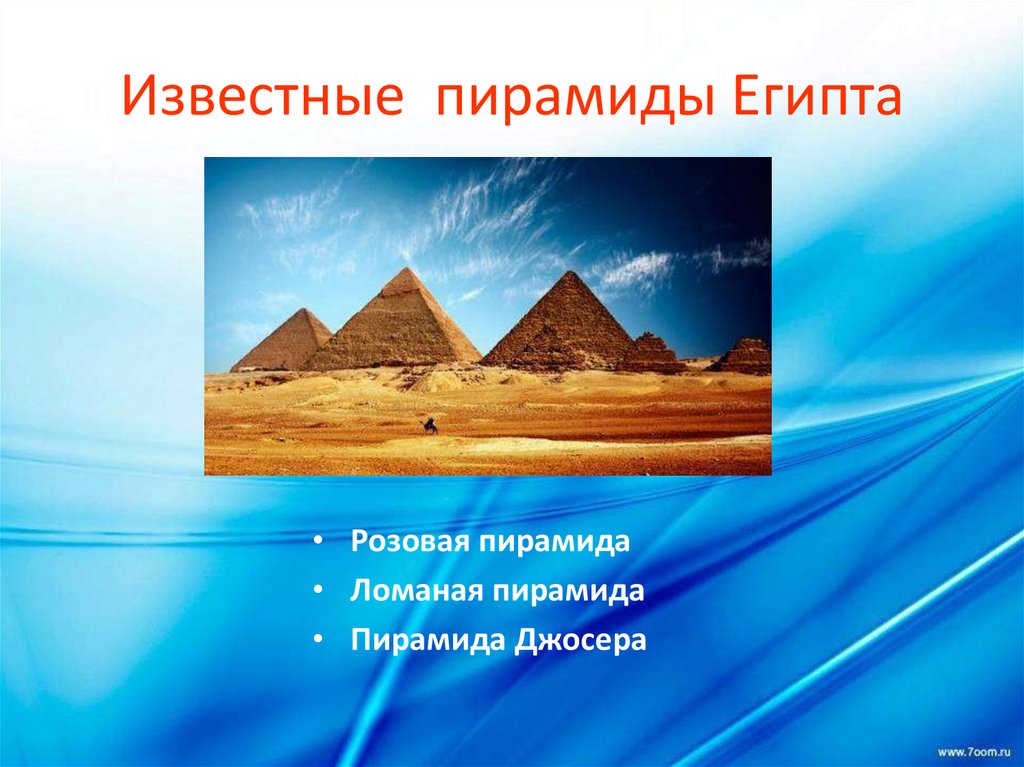 Известные пирамиды Египта

• Розовая пирамида
• Ломаная пирамида
• Пирамида Джосера

www.7oom.ru